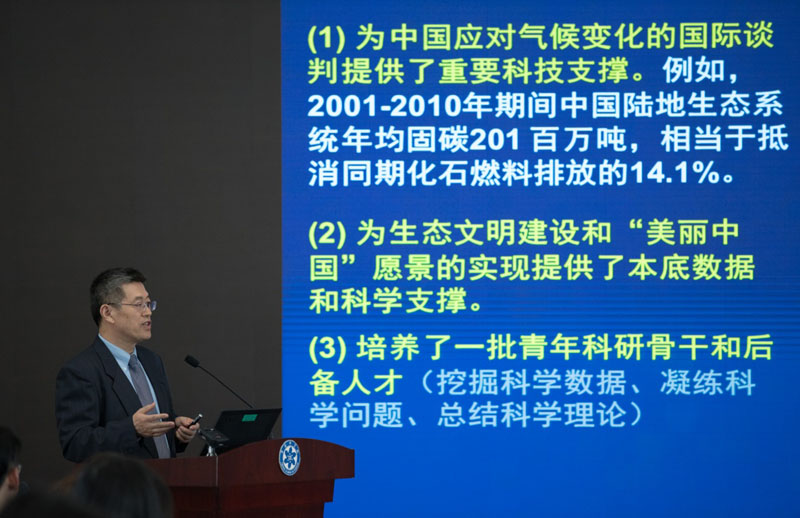 (1) 为中国应对气候变化的国际谈判提供了重要科技支撑。例如，2001-2010年期间中国陆地生态系统年均固碳201 百万吨，相当于抵消同期化石燃料排放的14.1%。

(2) 为生态文明建设和“美丽中国”愿景的实现提供了本底数据和科学支撑。

(3) 培养了一批青年科研骨干和后备人才（挖掘科学数据、凝练科学问题、总结科学理论）